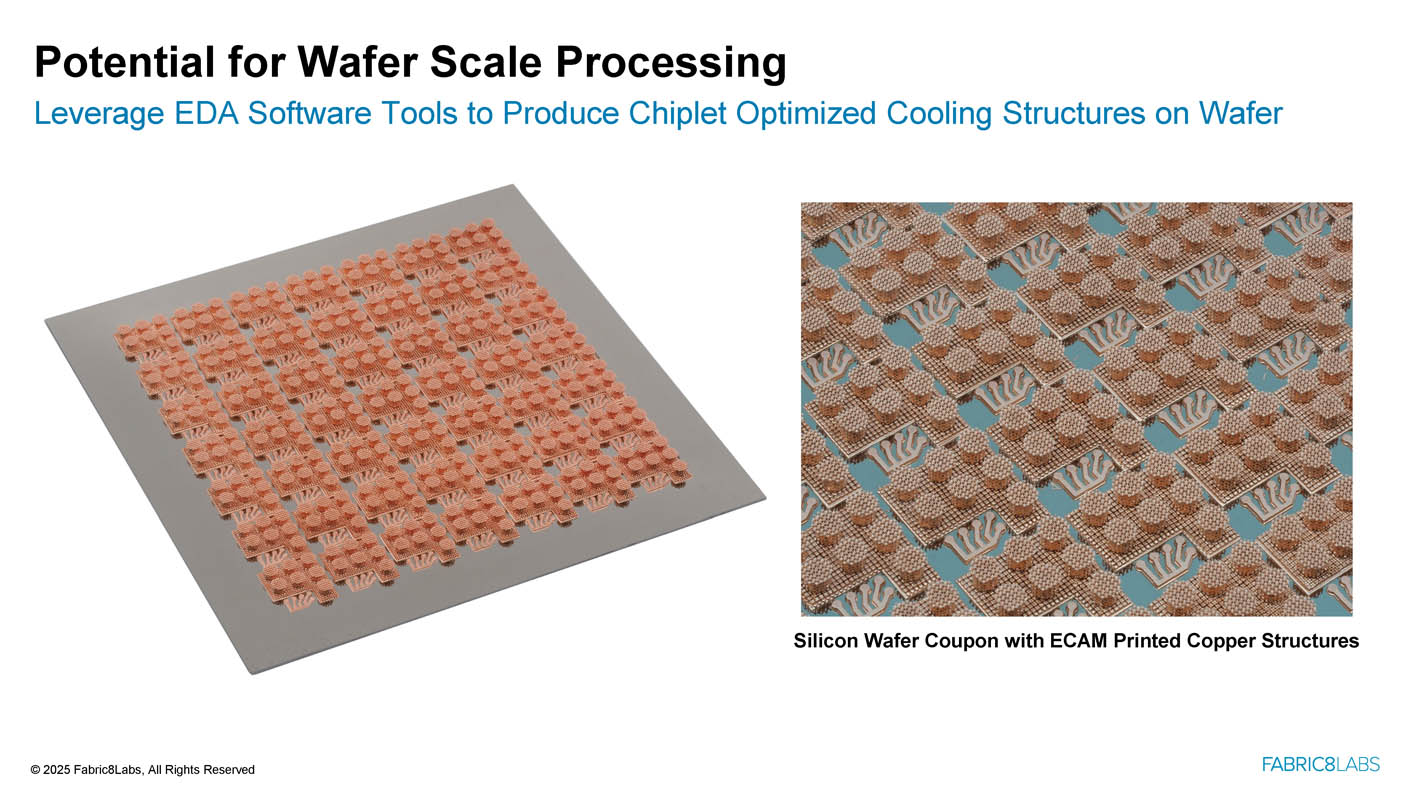 Potential for Wafer Scale Processing

Leverage EDA Software Tools to Produce Chiplet Optimized Cooling Structures on Wafer

Silicon Wafer Coupon with ECAM Printed Copper Structures

© 2025 Fabric8Labs, All Rights Reserved

FABRIC8LABS